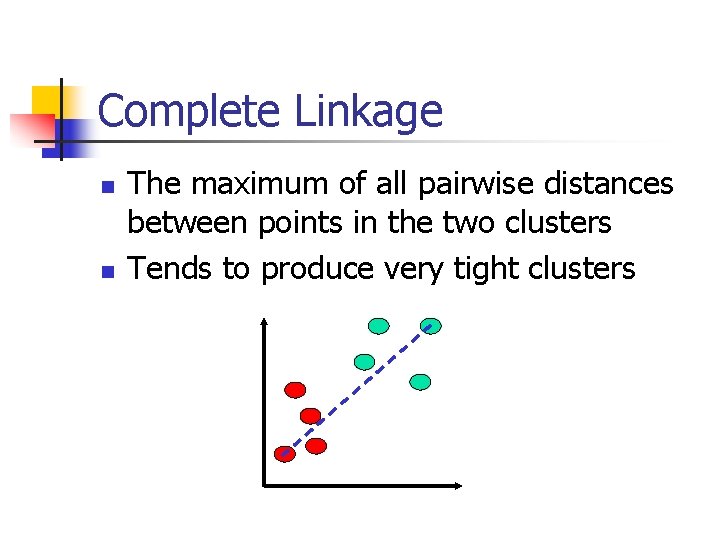 Complete Linkage

- The maximum of all pairwise distances between points in the two clusters
- Tends to produce very tight clusters